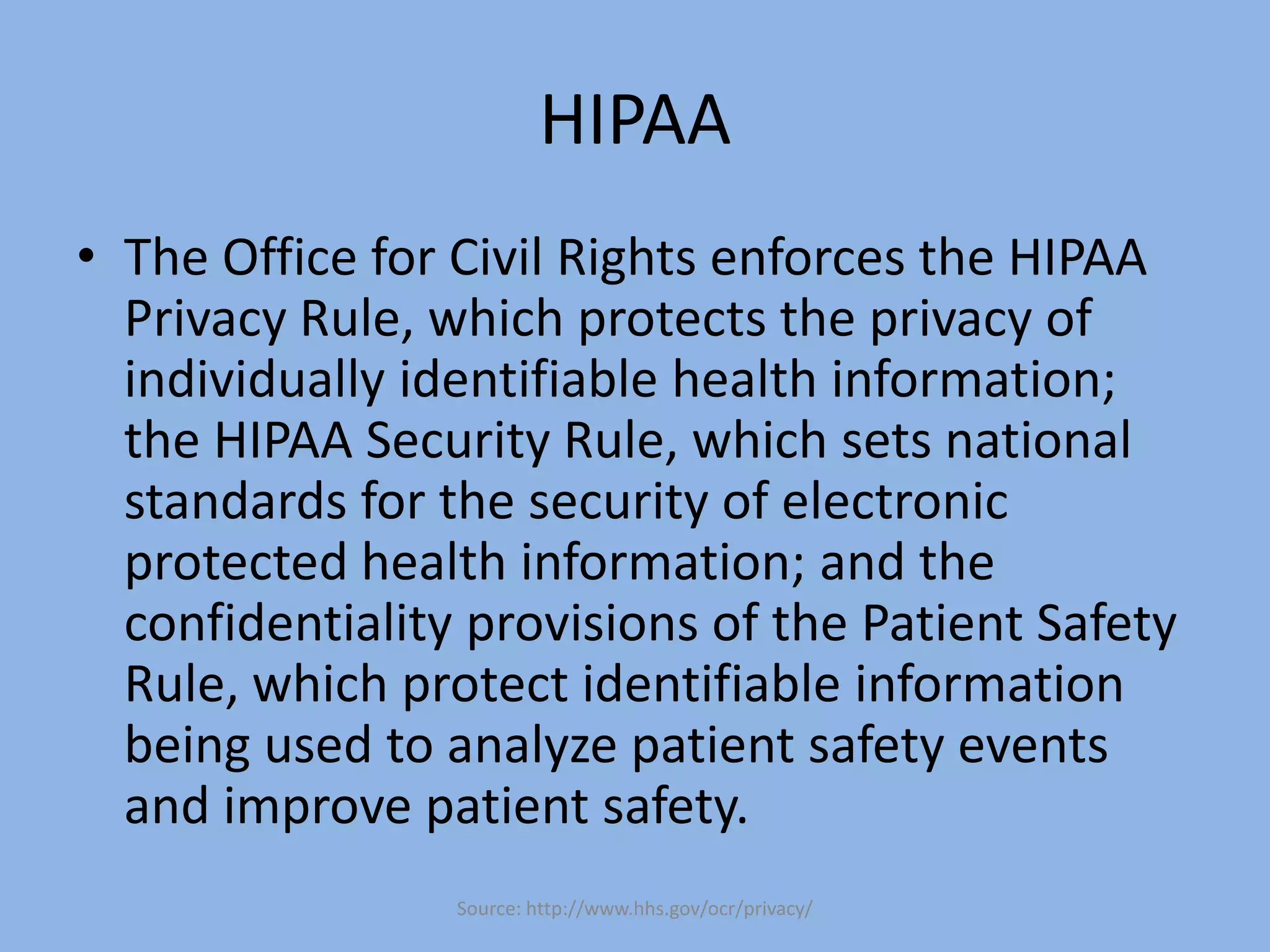 HIPAA

• The Office for Civil Rights enforces the HIPAA Privacy Rule, which protects the privacy of individually identifiable health information; the HIPAA Security Rule, which sets national standards for the security of electronic protected health information; and the confidentiality provisions of the Patient Safety Rule, which protect identifiable information being used to analyze patient safety events and improve patient safety.

Source: http://www.hhs.gov/ocr/privacy/